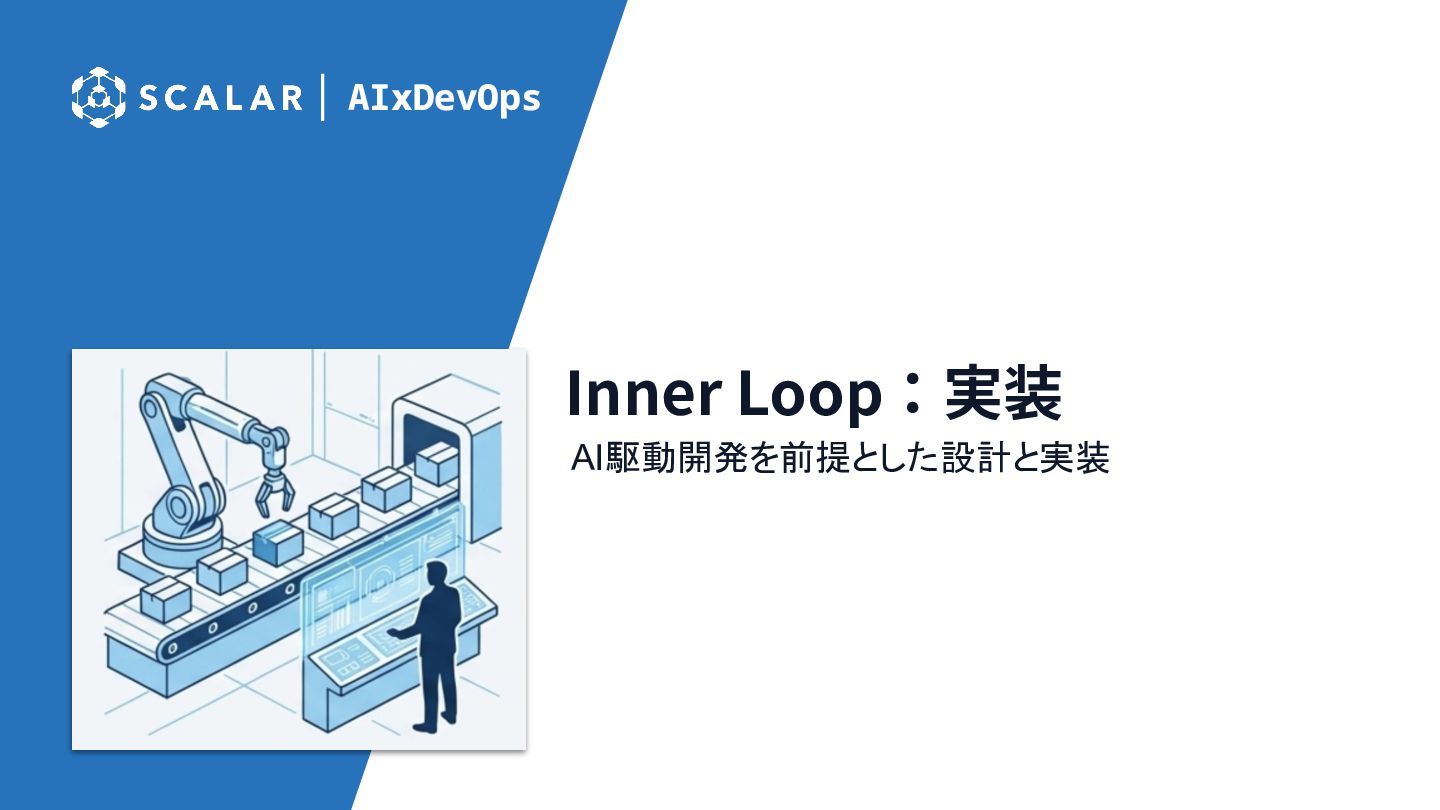 SCALAR | AIxDevOps

Inner Loop：実装

AI駆動開発を前提とした設計と実装